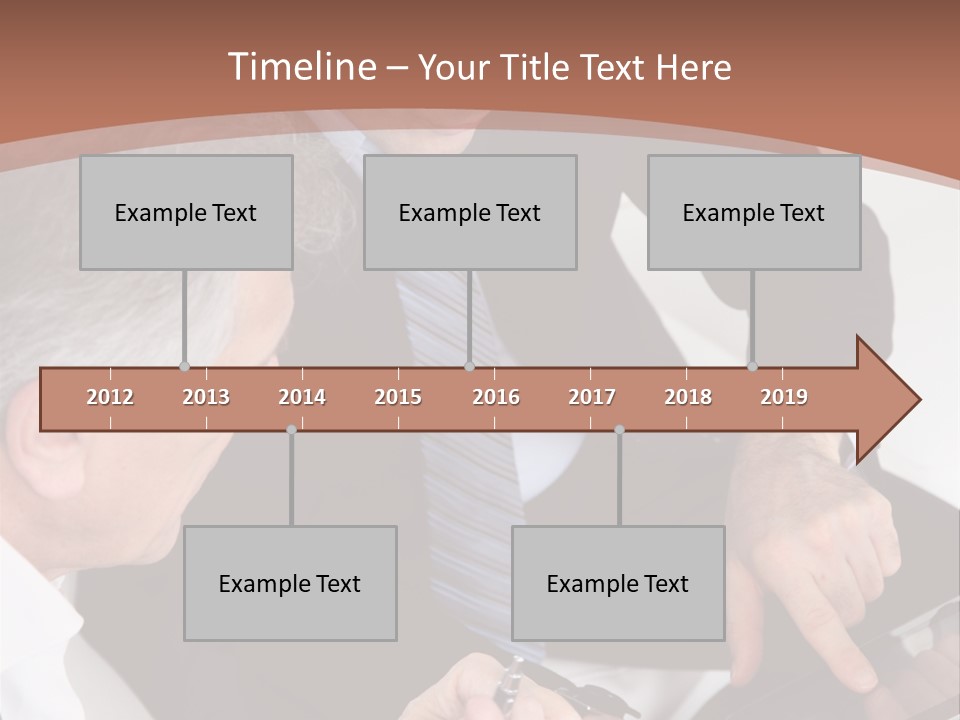 Timeline – Your Title Text Here

Example Text

Example Text

Example Text

2012 2013 2014 2015 2016 2017 2018 2019

Example Text

Example Text